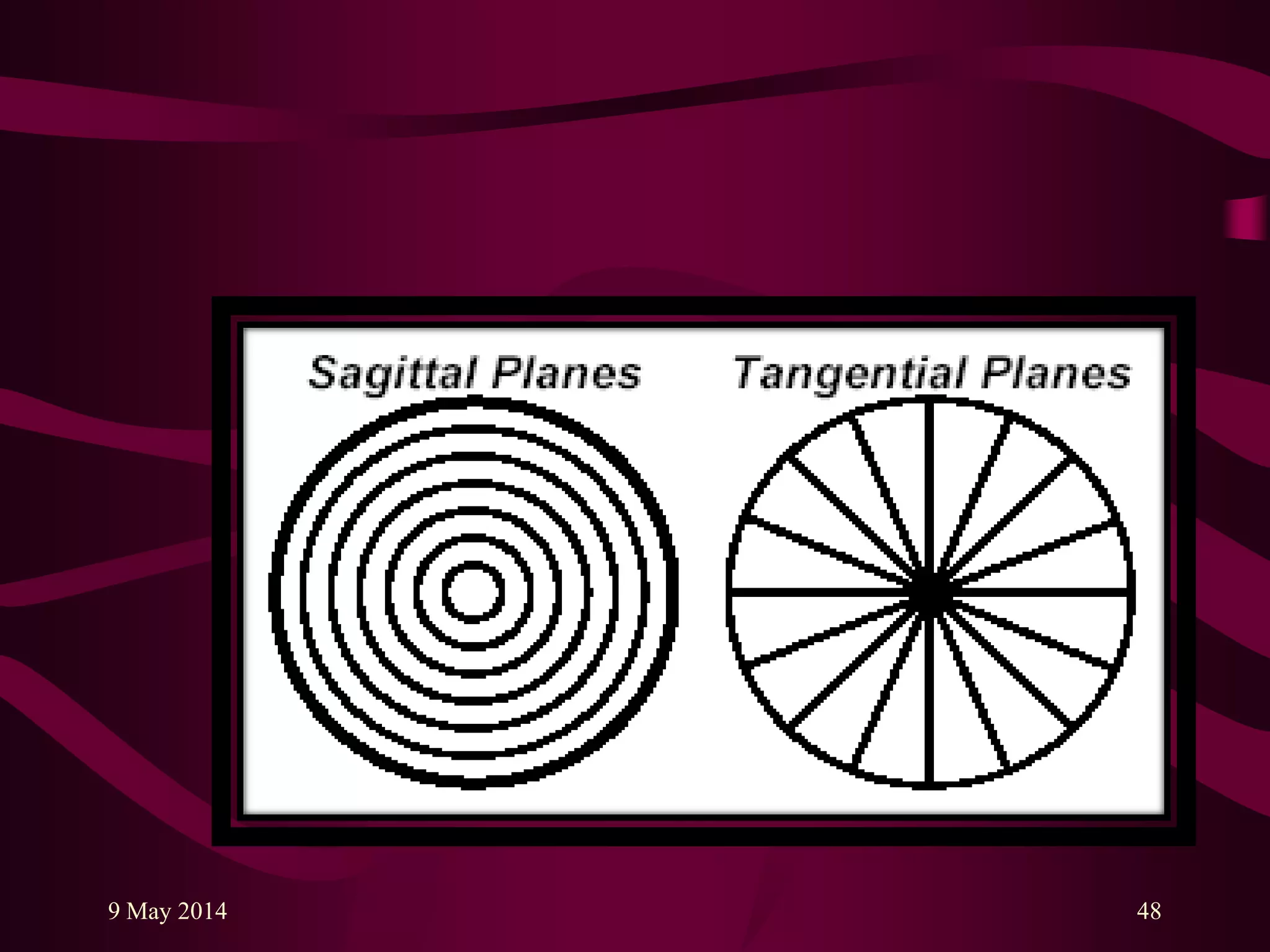 Sagittal Planes

Tangential Planes

9 May 2014

48